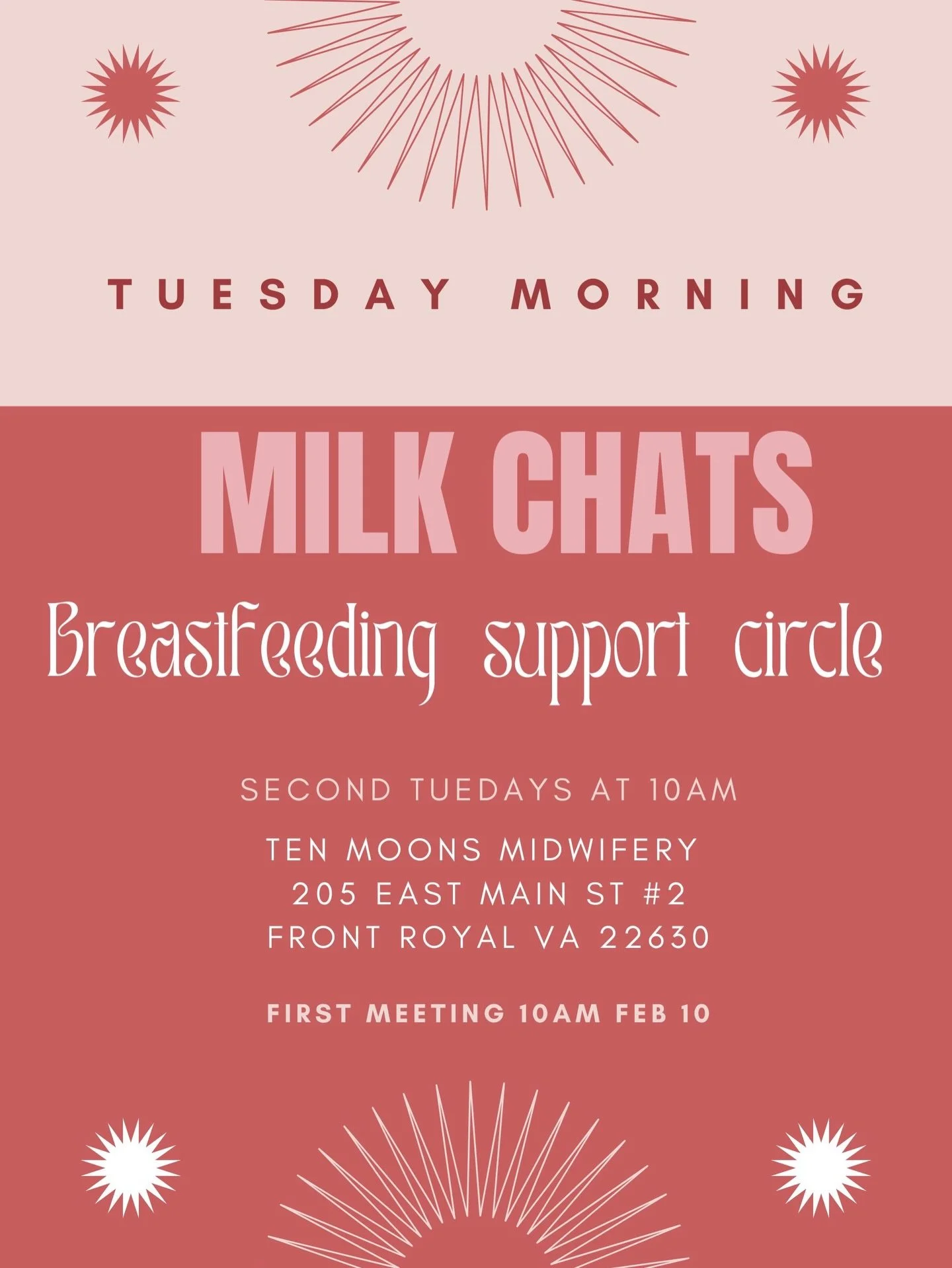 TUESDAY MORNING

MILK CHATS

Breastfeeding support circle

SECOND TUEDAYS AT 10AM

TEN MOONS MIDWIFERY
205 EAST MAIN ST #2
FRONT ROYAL VA 22630

FIRST MEETING 10AM FEB 10